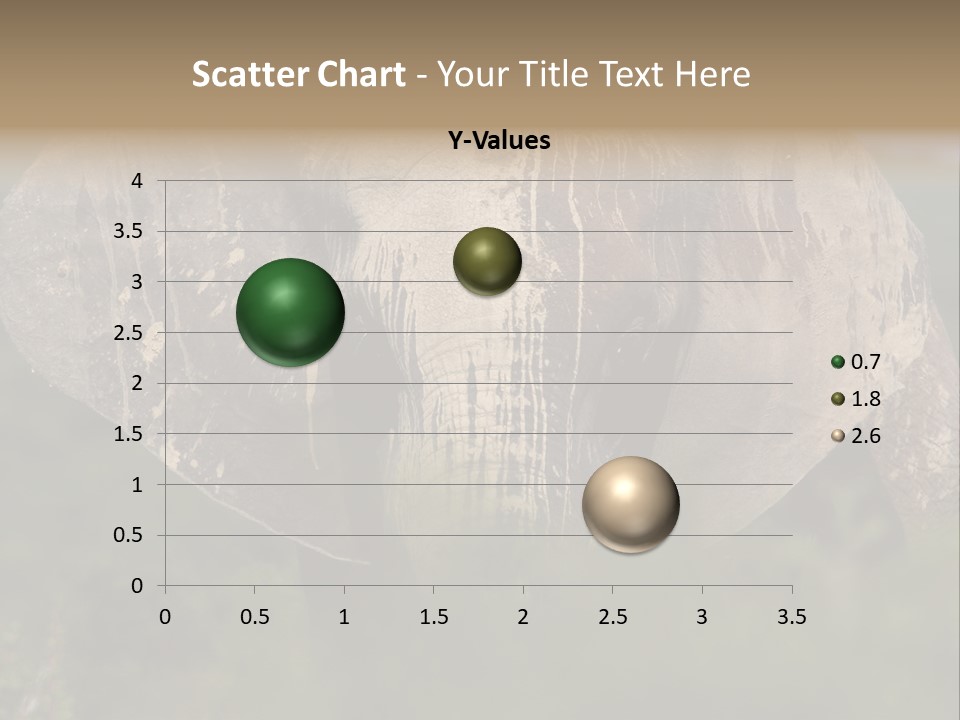 Scatter Chart - Your Title Text Here

Y-Values

4
3.5
3
2.5
2
1.5
1
0.5
0

0 0.5 1 1.5 2 2.5 3 3.5

0.7
1.8
2.6